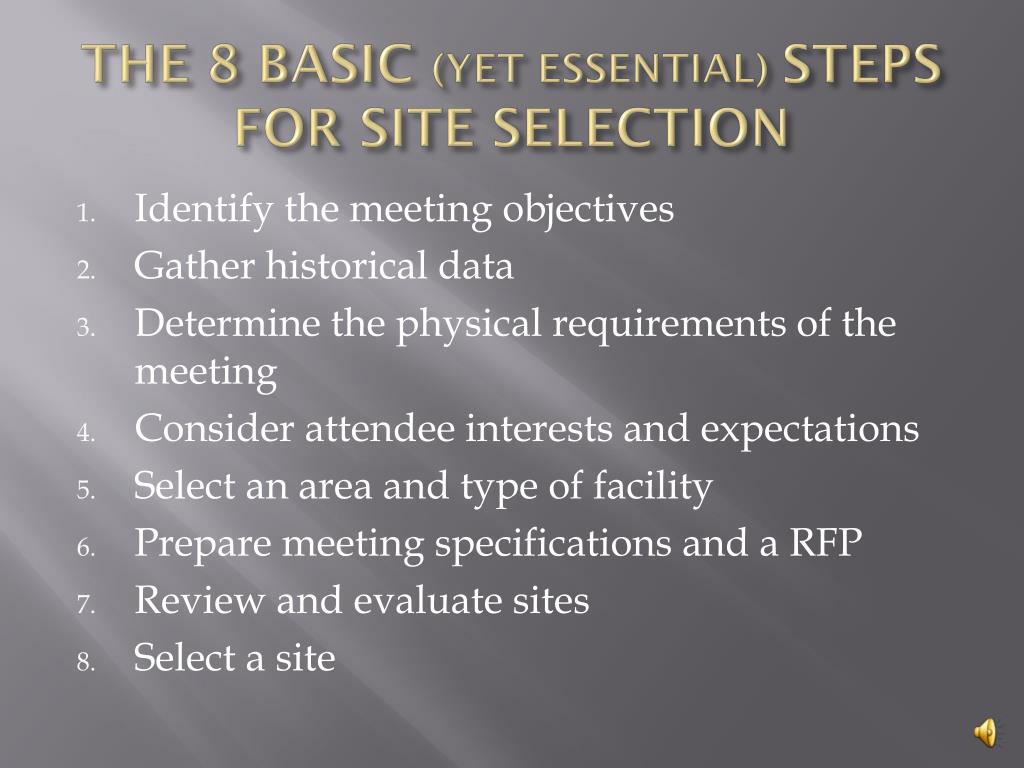 THE 8 BASIC (YET ESSENTIAL) STEPS FOR SITE SELECTION

1. Identify the meeting objectives
2. Gather historical data
3. Determine the physical requirements of the meeting
4. Consider attendee interests and expectations
5. Select an area and type of facility
6. Prepare meeting specifications and a RFP
7. Review and evaluate sites
8. Select a site